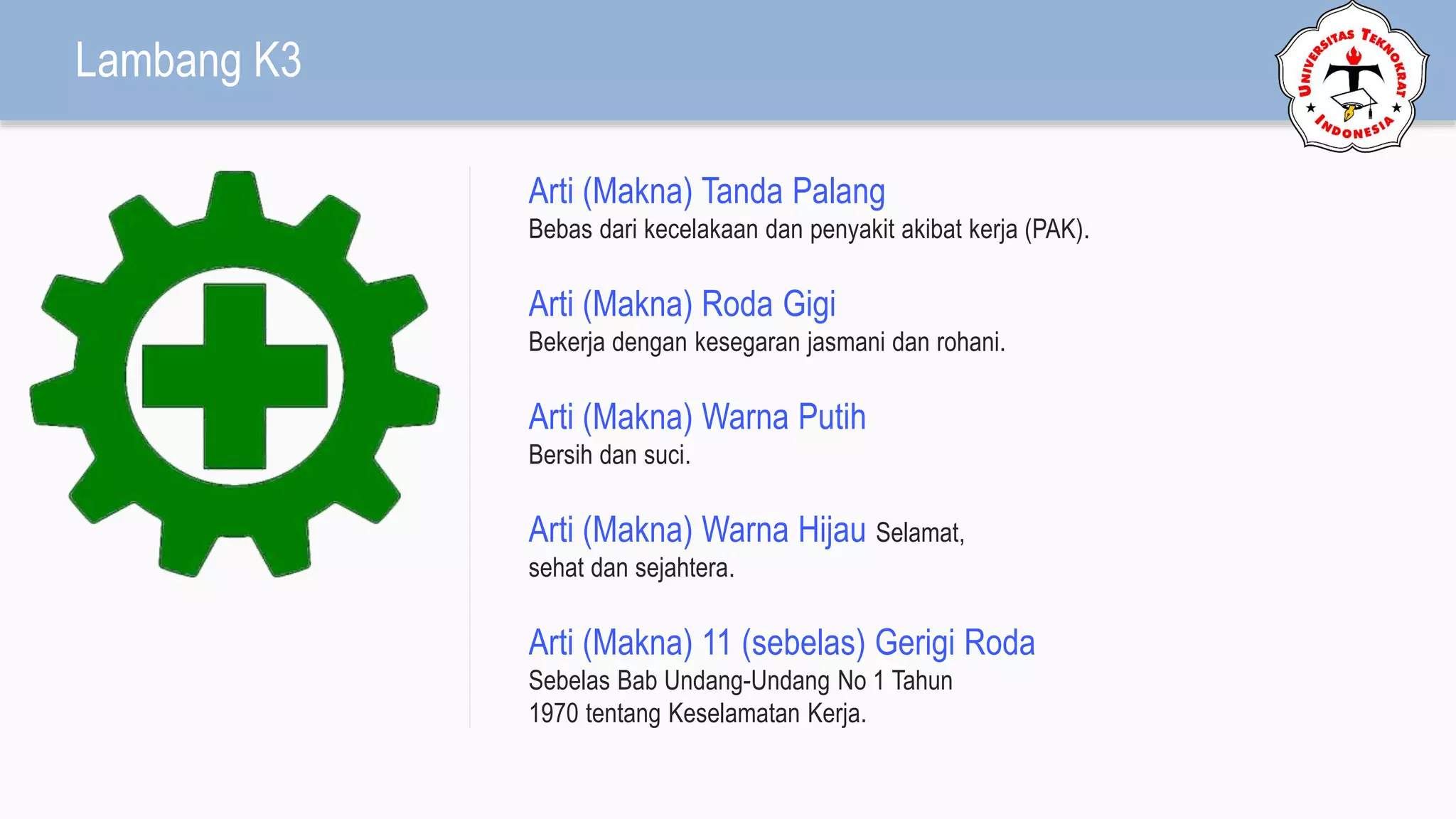 Lambang K3

UNIVERSITAS TEKNOKRAT INDONESIA

Arti (Makna) Tanda Palang
Bebas dari kecelakaan dan penyakit akibat kerja (PAK).

Arti (Makna) Roda Gigi
Bekerja dengan kesegaran jasmani dan rohani.

Arti (Makna) Warna Putih
Bersih dan suci.

Arti (Makna) Warna Hijau Selamat, sehat dan sejahtera.

Arti (Makna) 11 (sebelas) Gerigi Roda
Sebelas Bab Undang-Undang No 1 Tahun 1970 tentang Keselamatan Kerja.